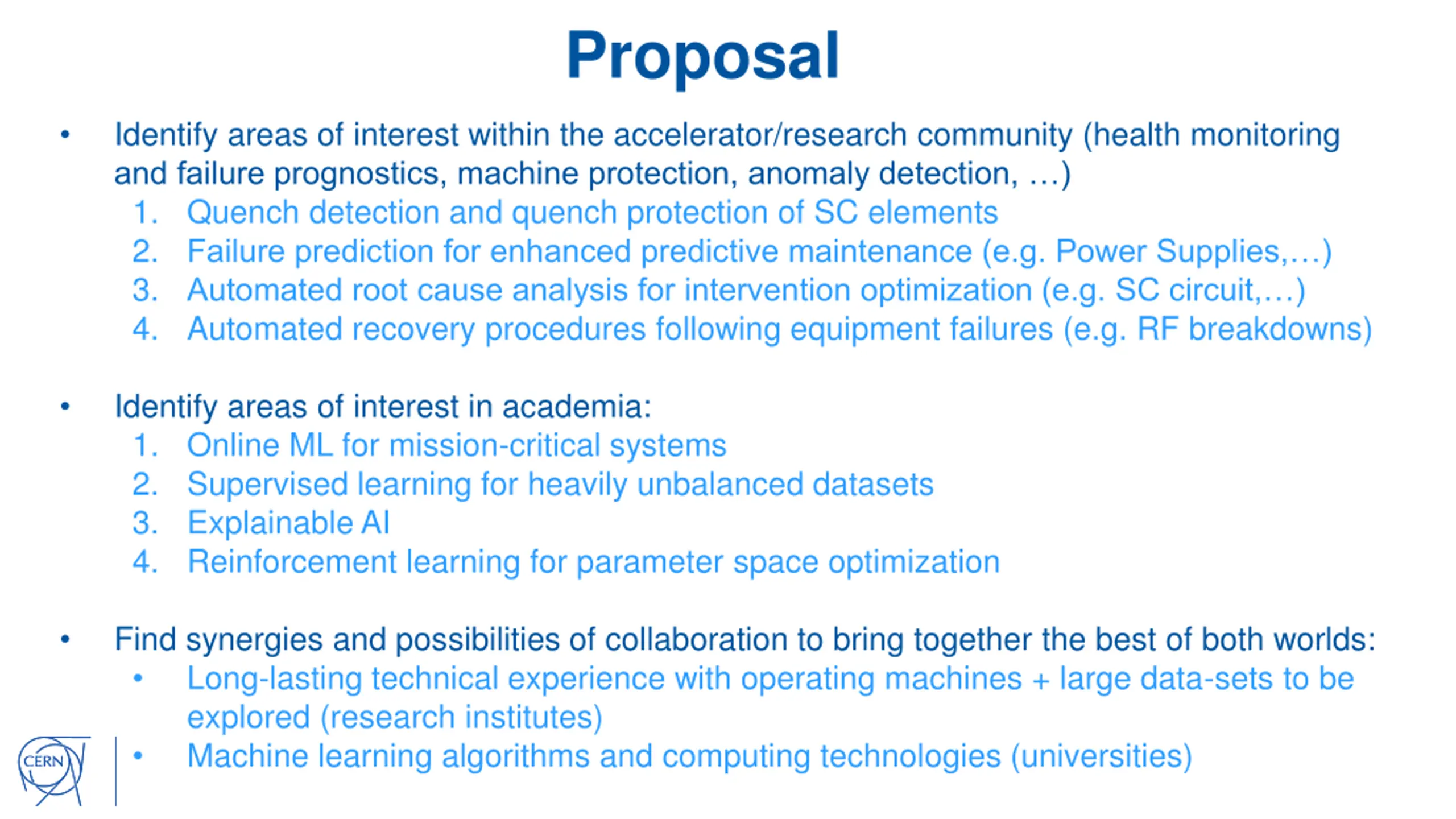 Proposal

• Identify areas of interest within the accelerator/research community (health monitoring and failure prognostics, machine protection, anomaly detection, …)
1. Quench detection and quench protection of SC elements
2. Failure prediction for enhanced predictive maintenance (e.g. Power Supplies,…)
3. Automated root cause analysis for intervention optimization (e.g. SC circuit,…)
4. Automated recovery procedures following equipment failures (e.g. RF breakdowns)

• Identify areas of interest in academia:
1. Online ML for mission-critical systems
2. Supervised learning for heavily unbalanced datasets
3. Explainable AI
4. Reinforcement learning for parameter space optimization

• Find synergies and possibilities of collaboration to bring together the best of both worlds:
• Long-lasting technical experience with operating machines + large data-sets to be explored (research institutes)
• Machine learning algorithms and computing technologies (universities)

CERN